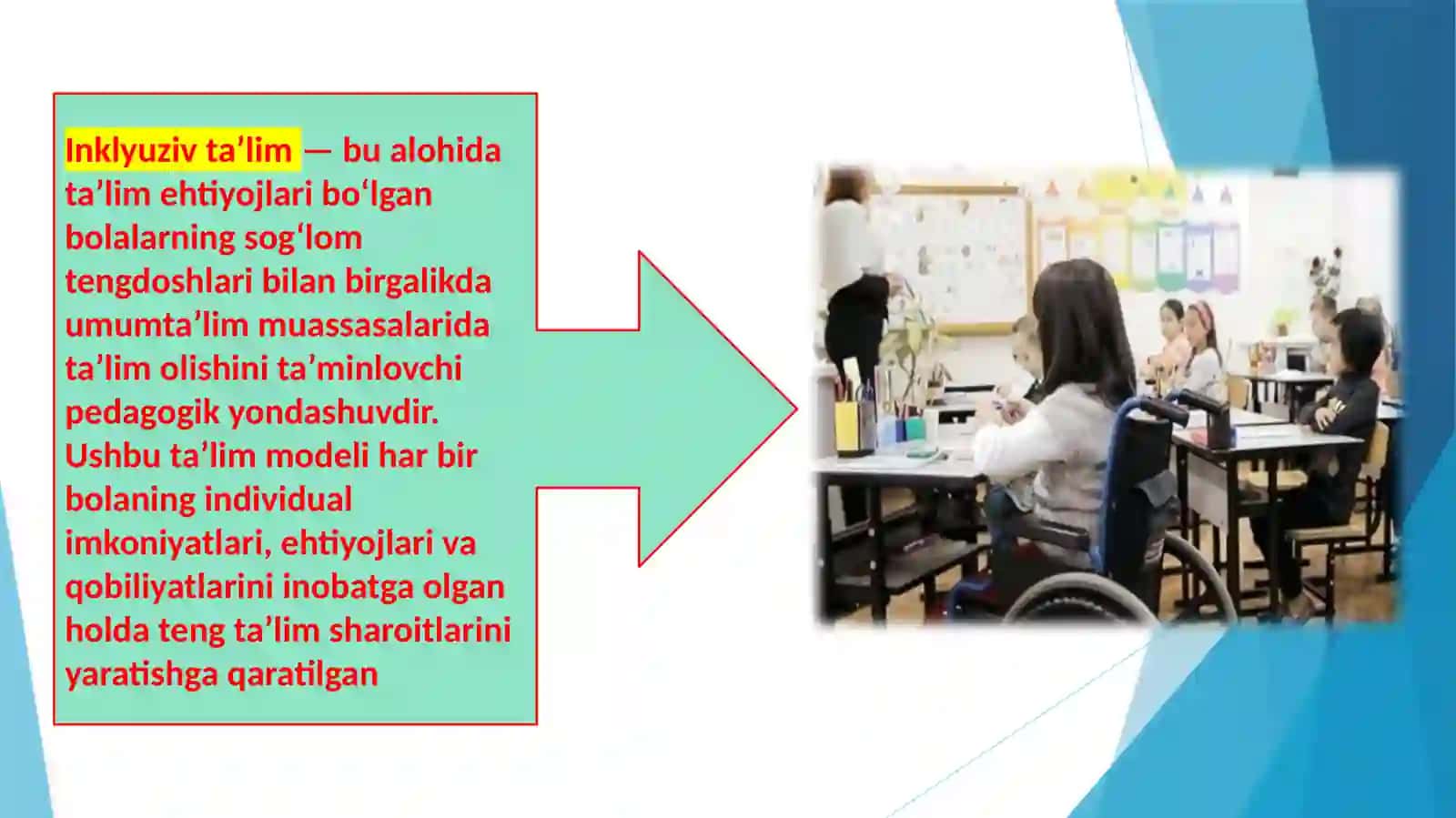 Inklyuziv ta’lim — bu alohida ta’lim ehtiyojlari bo‘lgan bolalarning sog‘lom tengdoshlari bilan birgalikda umumta’lim muassasalarida ta’lim olishini ta’minlovchi pedagogik yondashuvdir. Ushbu ta’lim modeli har bir bolaning individual imkoniyatlari, ehtiyojlari va qobiliyatlarini inobatga olgan holda teng ta’lim sharoitlarini yaratishga qaratilgan